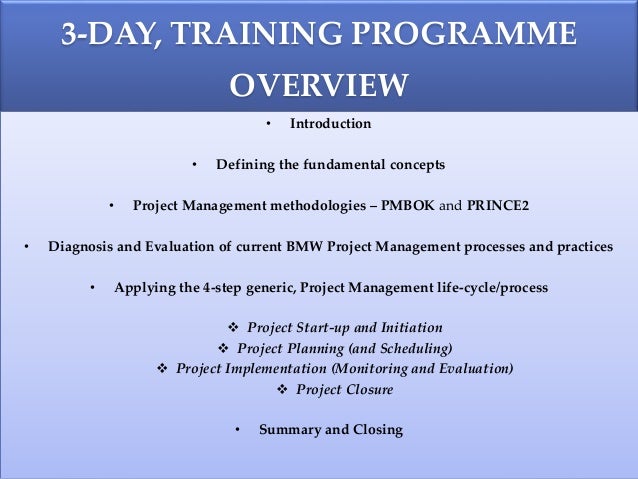 3-DAY, TRAINING PROGRAMME OVERVIEW

• Introduction

• Defining the fundamental concepts

• Project Management methodologies – PMBOK and PRINCE2

• Diagnosis and Evaluation of current BMW Project Management processes and practices

• Applying the 4-step generic, Project Management life-cycle/process

❖ Project Start-up and Initiation
❖ Project Planning (and Scheduling)
❖ Project Implementation (Monitoring and Evaluation)
❖ Project Closure

• Summary and Closing